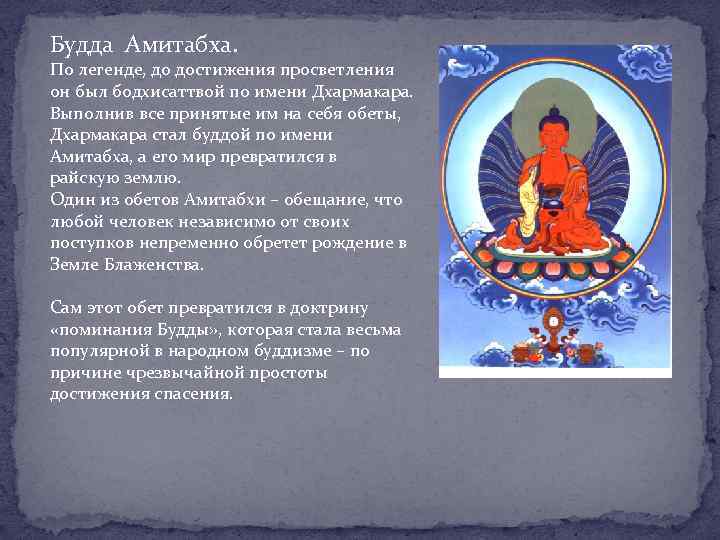 Будда Амитабха.
По легенде, до достижения просветления он был бодхисаттвой по имени Дхармакара. Выполнив все принятые им на себя обеты, Дхармакара стал буддой по имени Амитабха, а его мир превратился в райскую землю.
Один из обетов Амитабхи – обещание, что любой человек независимо от своих поступков непременно обретет рождение в Земле Блаженства.

Сам этот обет превратился в доктрину «поминания Будды», которая стала весьма популярной в народном буддизме – по причине чрезвычайной простоты достижения спасения.